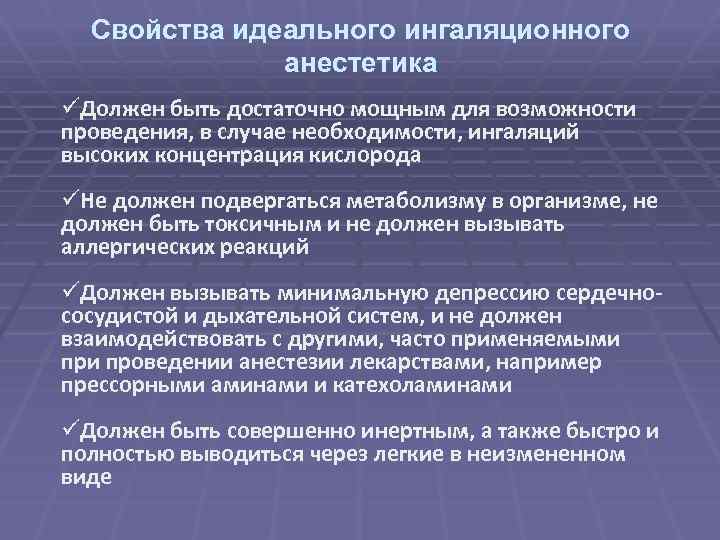 Свойства идеального ингаляционного анестетика

✓Должен быть достаточно мощным для возможности проведения, в случае необходимости, ингаляций высоких концентрация кислорода

✓Не должен подвергаться метаболизму в организме, не должен быть токсичным и не должен вызывать аллергических реакций

✓Должен вызывать минимальную депрессию сердечно-сосудистой и дыхательной систем, и не должен взаимодействовать с другими, часто применяемыми при проведении анестезии лекарствами, например прессорными аминами и катехоламинами

✓Должен быть совершенно инертным, а также быстро и полностью выводиться через легкие в неизмененном виде